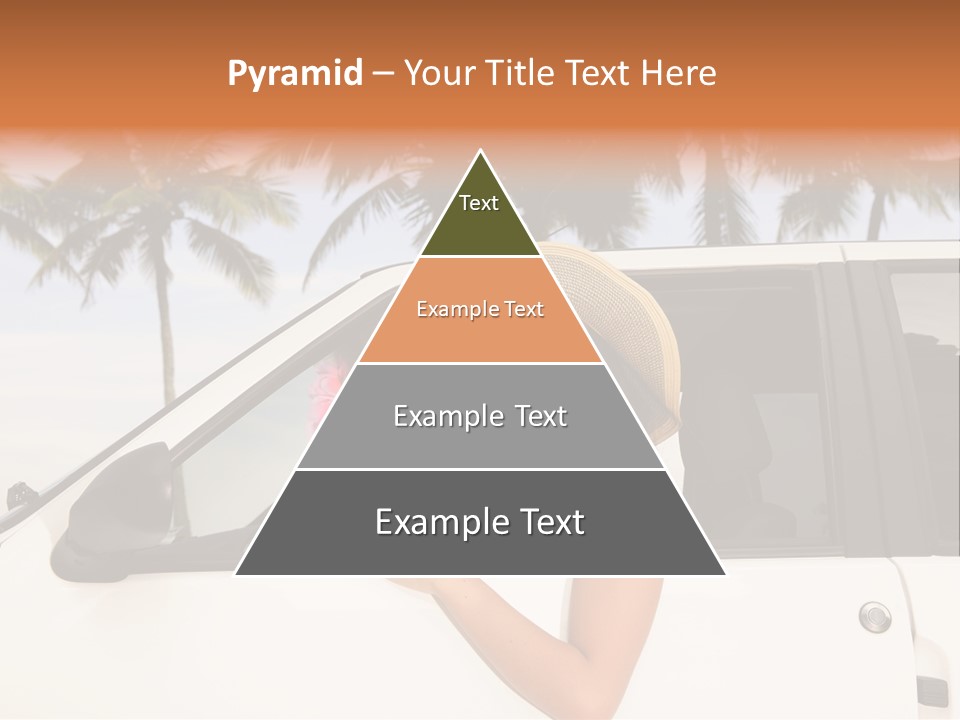 Pyramid – Your Title Text Here

Text

Example Text

Example Text

Example Text